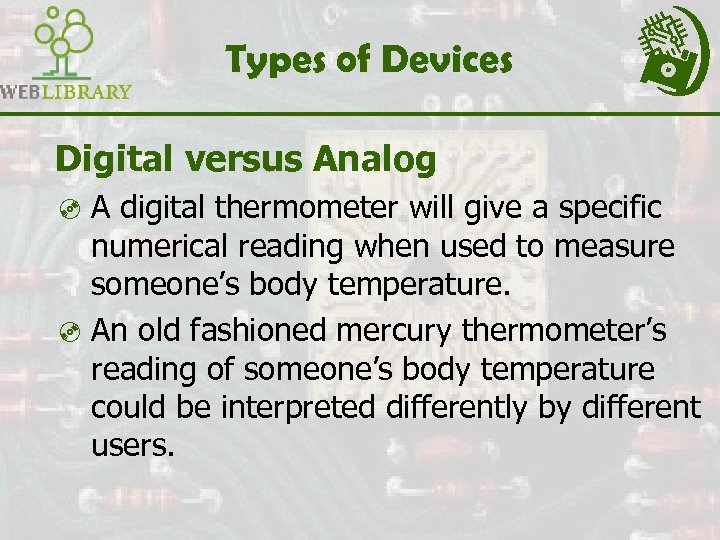 WEBLIBRARY

Types of Devices

Digital versus Analog

A digital thermometer will give a specific numerical reading when used to measure someone's body temperature.

An old fashioned mercury thermometer's reading of someone's body temperature could be interpreted differently by different users.